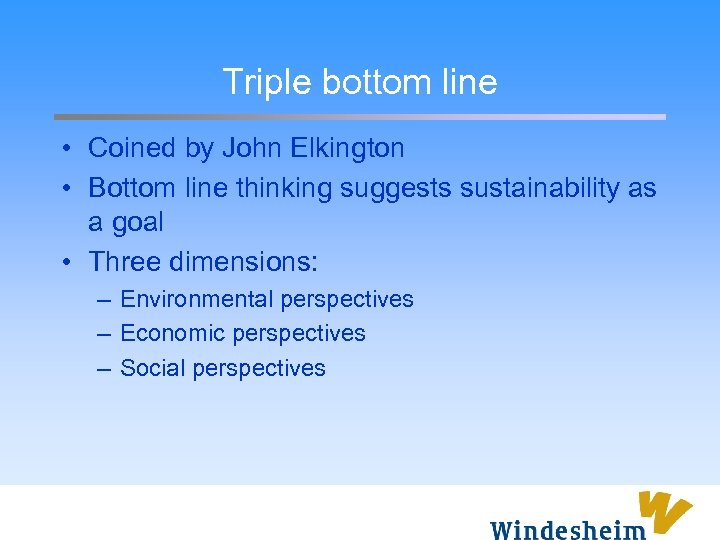 Triple bottom line

• Coined by John Elkington
• Bottom line thinking suggests sustainability as a goal
• Three dimensions:
– Environmental perspectives
– Economic perspectives
– Social perspectives

Windesheim